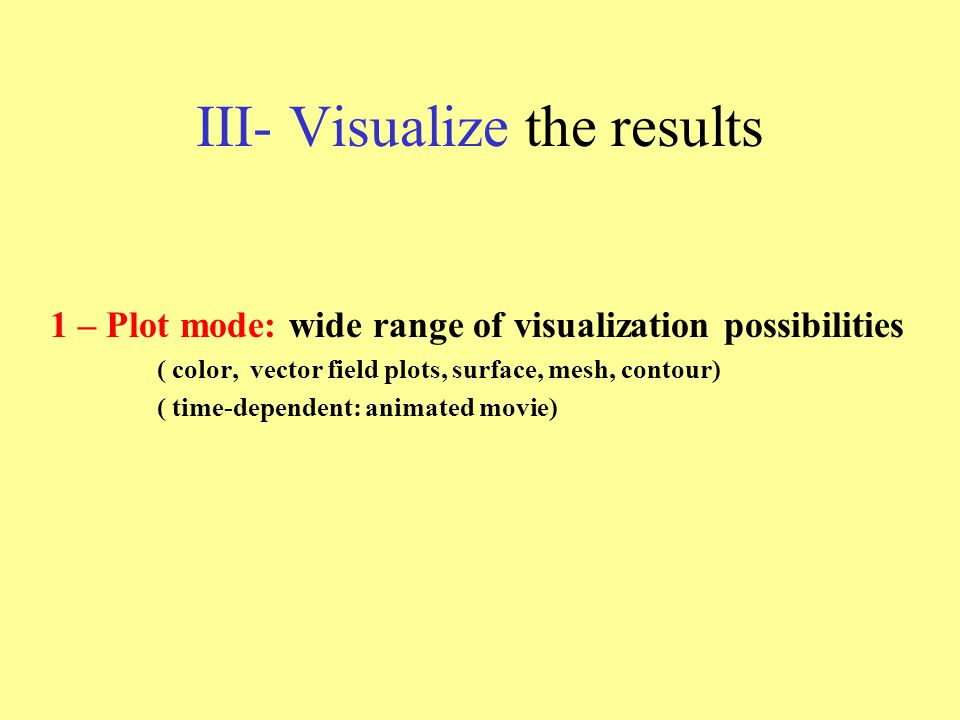 III- Visualize the results

1 – Plot mode: wide range of visualization possibilities

( color, vector field plots, surface, mesh, contour)

( time-dependent: animated movie)